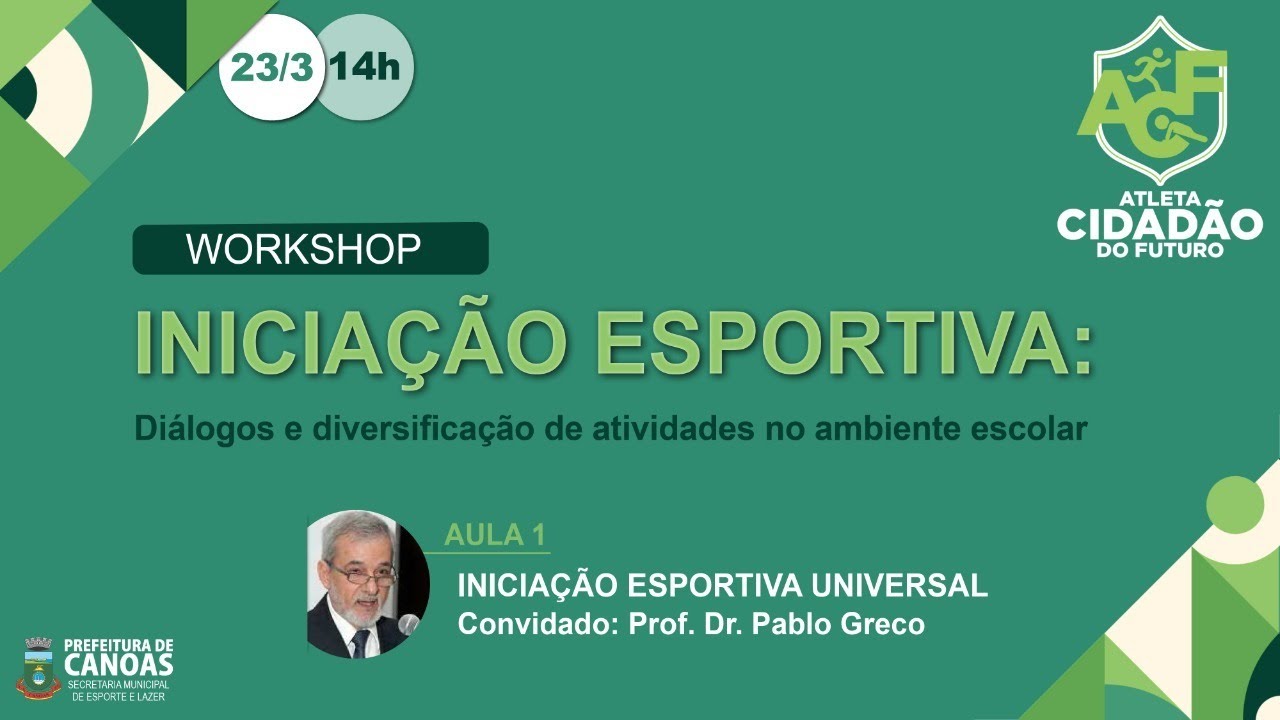 23/3 14h

ACF
ATLETA
CIDADÃO
DO FUTURO

WORKSHOP

INICIAÇÃO ESPORTIVA:

Diálogos e diversificação de atividades no ambiente escolar

AULA 1

INICIAÇÃO ESPORTIVA UNIVERSAL
Convidado: Prof. Dr. Pablo Greco

PREFEITURA DE
CANOAS
SECRETARIA MUNICIPAL
DE ESPORTE E LAZER